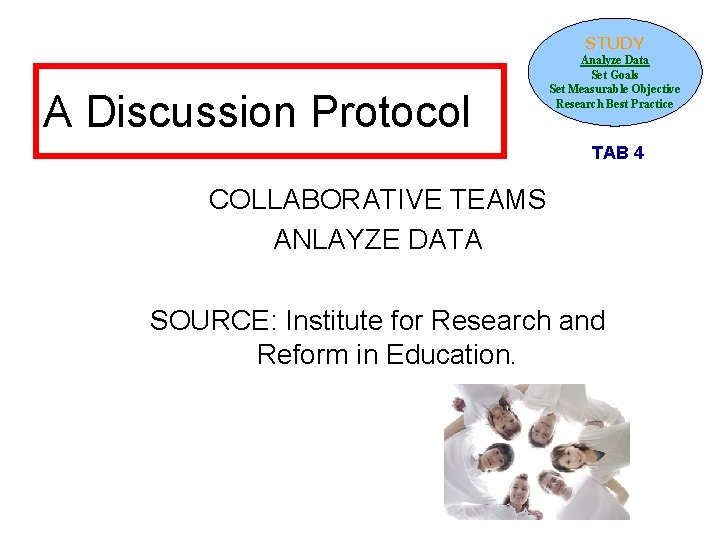 A Discussion Protocol

STUDY
Analyze Data
Set Goals
Set Measurable Objective
Research Best Practice

TAB 4

COLLABORATIVE TEAMS
ANLAYZE DATA

SOURCE: Institute for Research and Reform in Education.